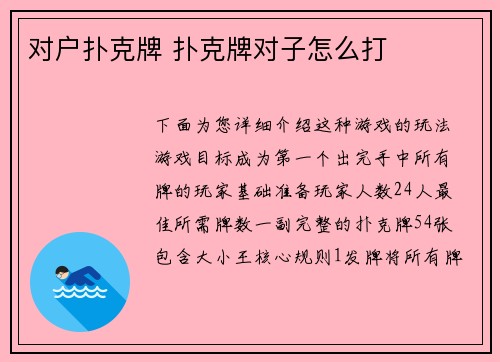 对户扑克牌 扑克牌对子怎么打

下面为您详细介绍这种游戏的玩法游戏目标成为第一个出完手中所有牌的玩家基础准备玩家人数24人最佳所需牌数一副完整的扑克牌54张包含大小王核心规则1发牌将所有牌